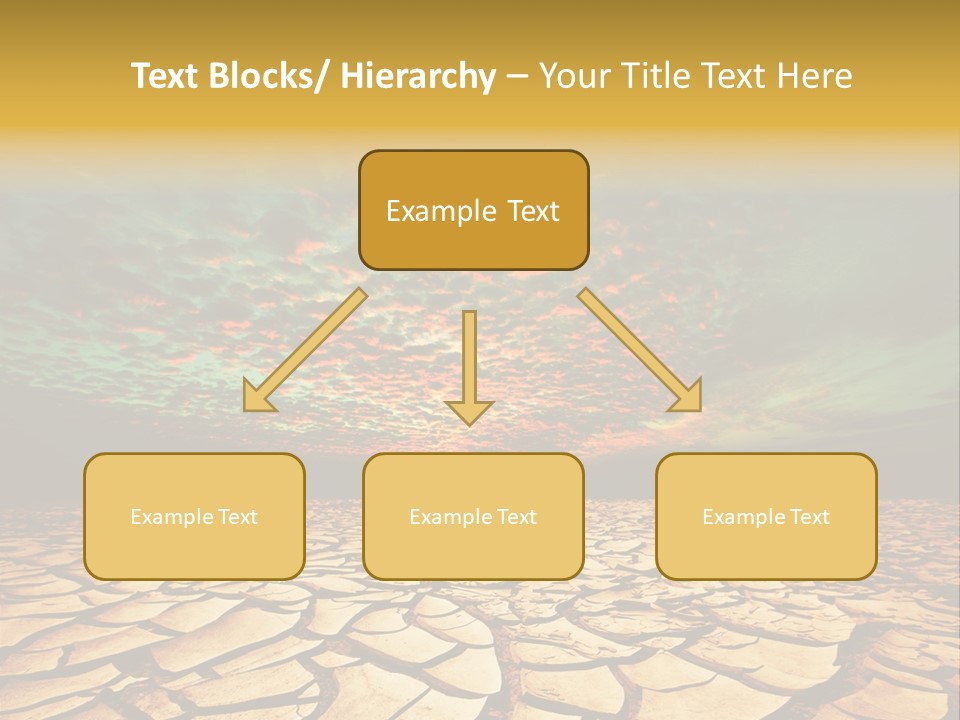 Text Blocks/ Hierarchy – Your Title Text Here

Example Text

Example Text

Example Text

Example Text